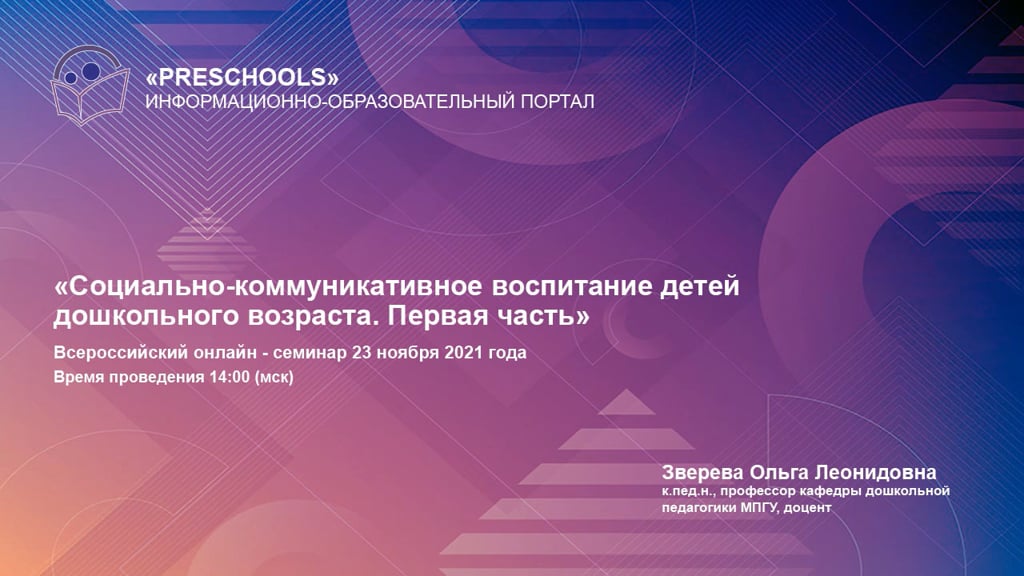 «PRESCHOOLS»
ИНФОРМАЦИОННО-ОБРАЗОВАТЕЛЬНЫЙ ПОРТАЛ

«Социально-коммуникативное воспитание детей дошкольного возраста. Первая часть»

Всероссийский онлайн - семинар 23 ноября 2021 года

Время проведения 14:00 (мск)

Зверева Ольга Леонидовна
к.пед.н., профессор кафедры дошкольной педагогики МПГУ, доцент